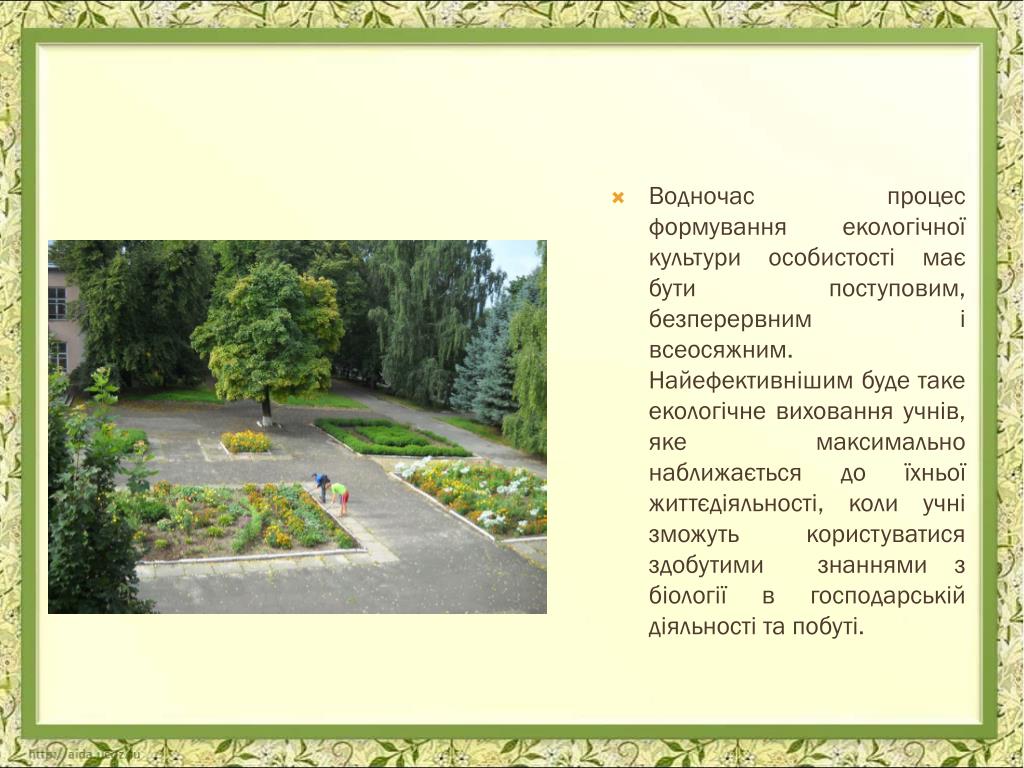 Водночас процес формування екологічної культури особистості має бути поступовим, безперервним і всеосяжним. Найефективнішим буде таке екологічне виховання учнів, яке максимально наближається до їхньої життєдіяльності, коли учні зможуть користуватися здобутими знаннями з біології в господарській діяльності та побуті.

http://aida.ucoz.ru